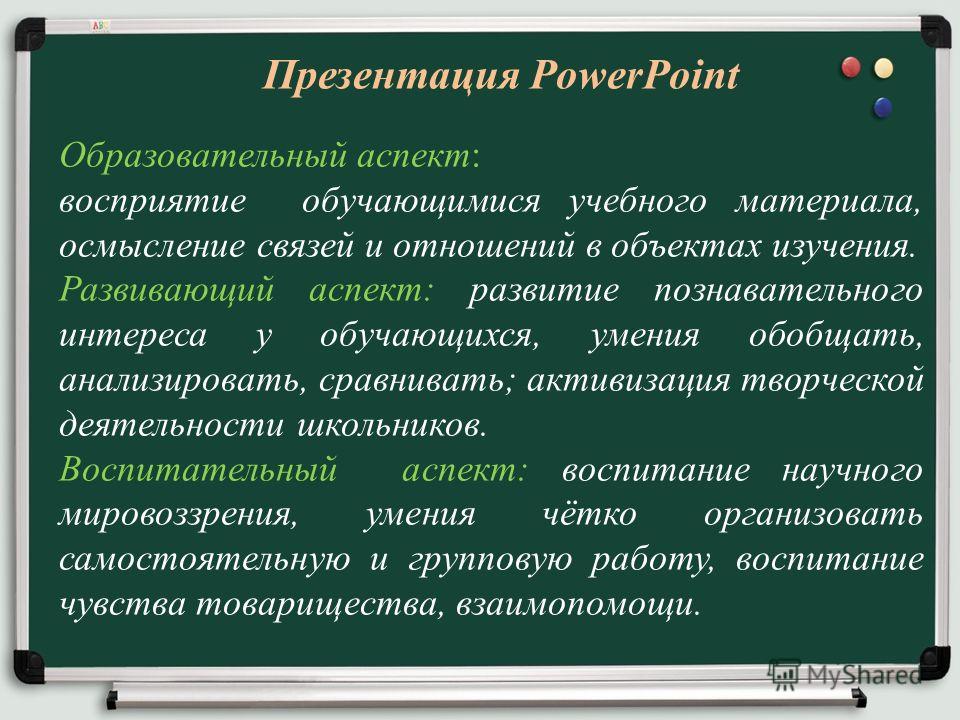 Презентация PowerPoint

Образовательный аспект:
восприятие обучающимися учебного материала, осмысление связей и отношений в объектах изучения.
Развивающий аспект: развитие познавательного интереса у обучающихся, умения обобщать, анализировать, сравнивать; активизация творческой деятельности школьников.
Воспитательный аспект: воспитание научного мировоззрения, умения чётко организовать самостоятельную и групповую работу, воспитание чувства товарищества, взаимопомощи.

MyShared